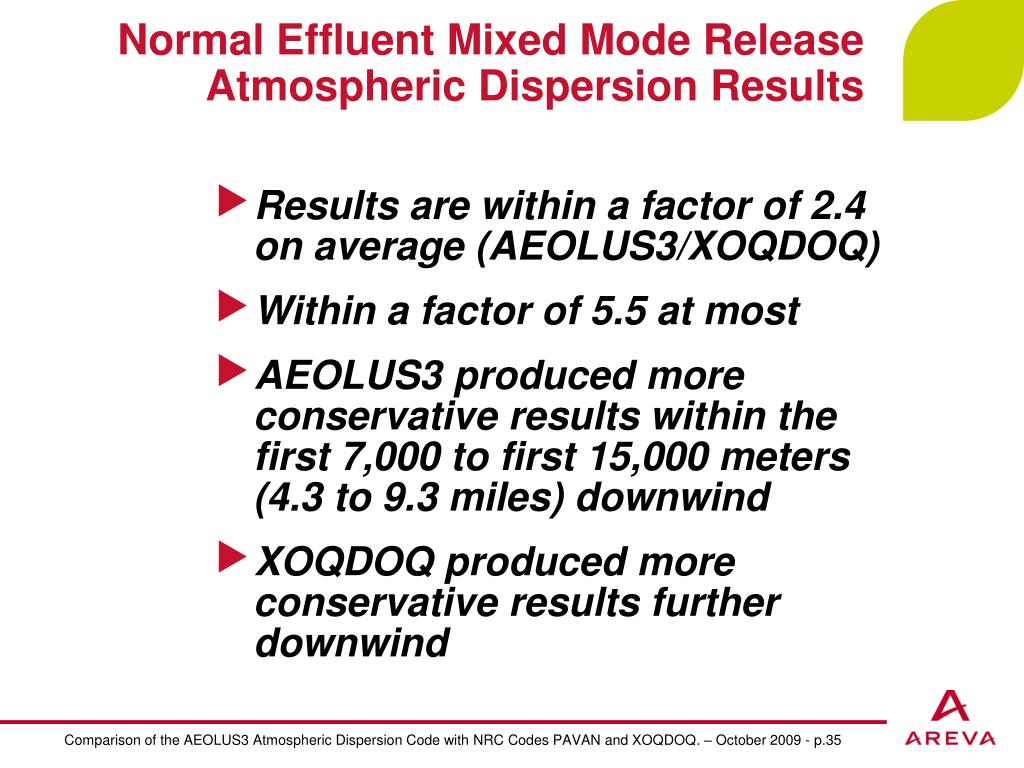 Normal Effluent Mixed Mode Release Atmospheric Dispersion Results

▶ Results are within a factor of 2.4 on average (AEOLUS3/XOQDOQ)

▶ Within a factor of 5.5 at most

▶ AEOLUS3 produced more conservative results within the first 7,000 to first 15,000 meters (4.3 to 9.3 miles) downwind

▶ XOQDOQ produced more conservative results further downwind

Comparison of the AEOLUS3 Atmospheric Dispersion Code with NRC Codes PAVAN and XOQDOQ. – October 2009 - p.35

AREVA